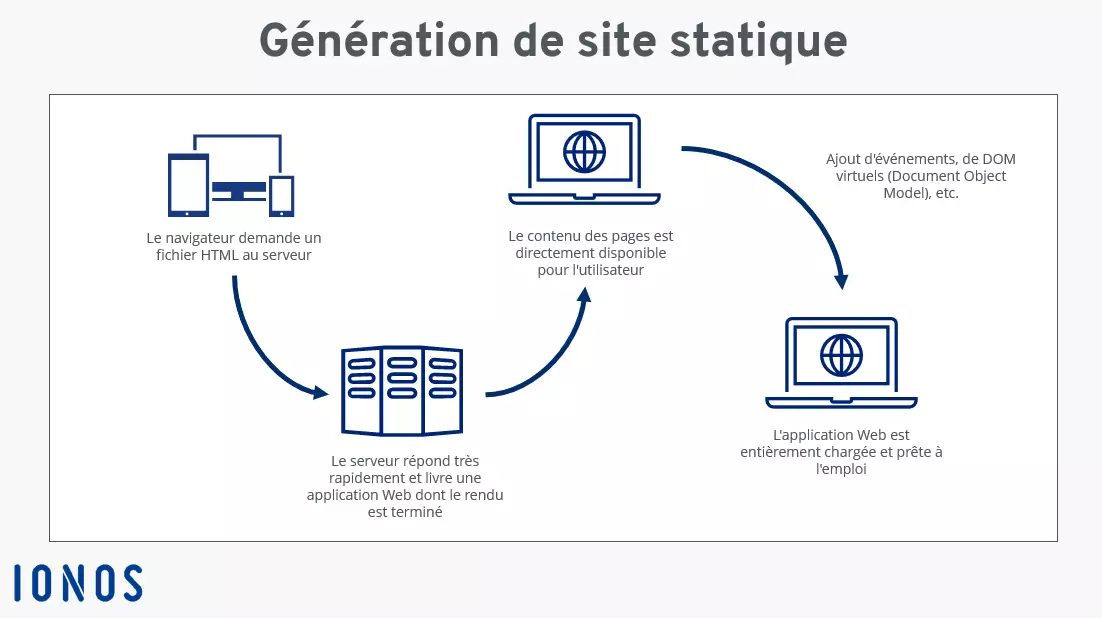 Génération de site statique

Le navigateur demande un fichier HTML au serveur

Le serveur répond très rapidement et livre une application Web dont le rendu est terminé

Le contenu des pages est directement disponible pour l'utilisateur

Ajout d'événements, de DOM virtuels (Document Object Model), etc.

L'application Web est entièrement chargée et prête à l'emploi

IONOS